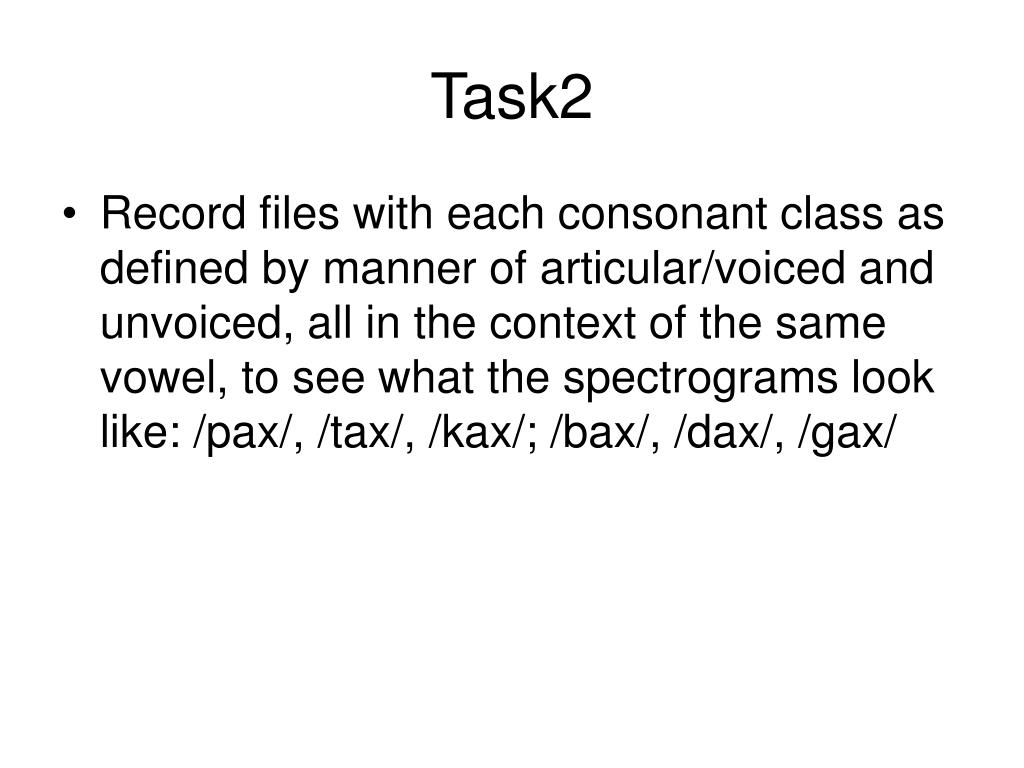 Task2

• Record files with each consonant class as defined by manner of articular/voiced and unvoiced, all in the context of the same vowel, to see what the spectrograms look like: /pax/, /tax/, /kax/; /bax/, /dax/, /gax/